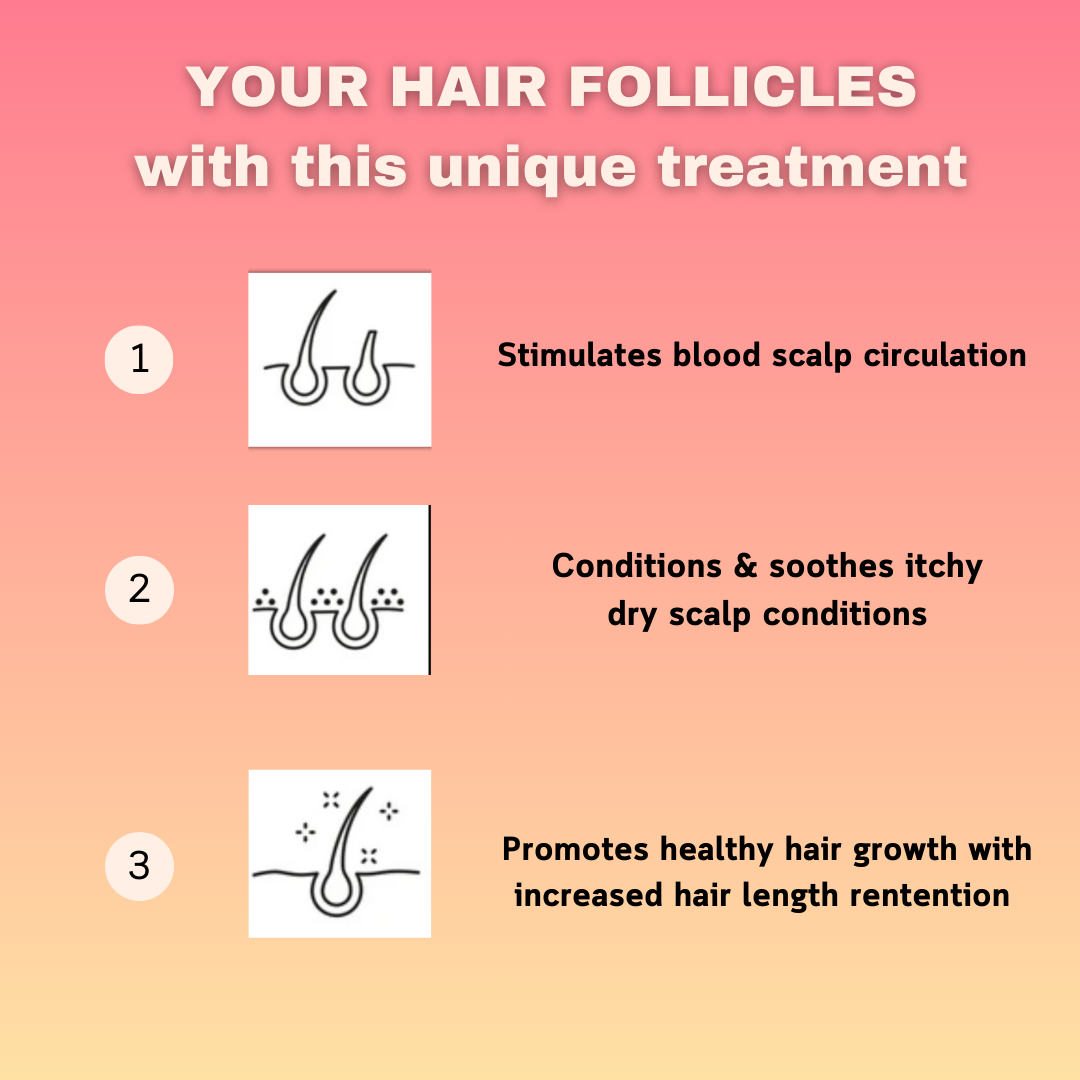 YOUR HAIR FOLLICLES
with this unique treatment

1

Stimulates blood scalp circulation

2

Conditions & soothes itchy dry scalp conditions

3

Promotes healthy hair growth with increased hair length rentention